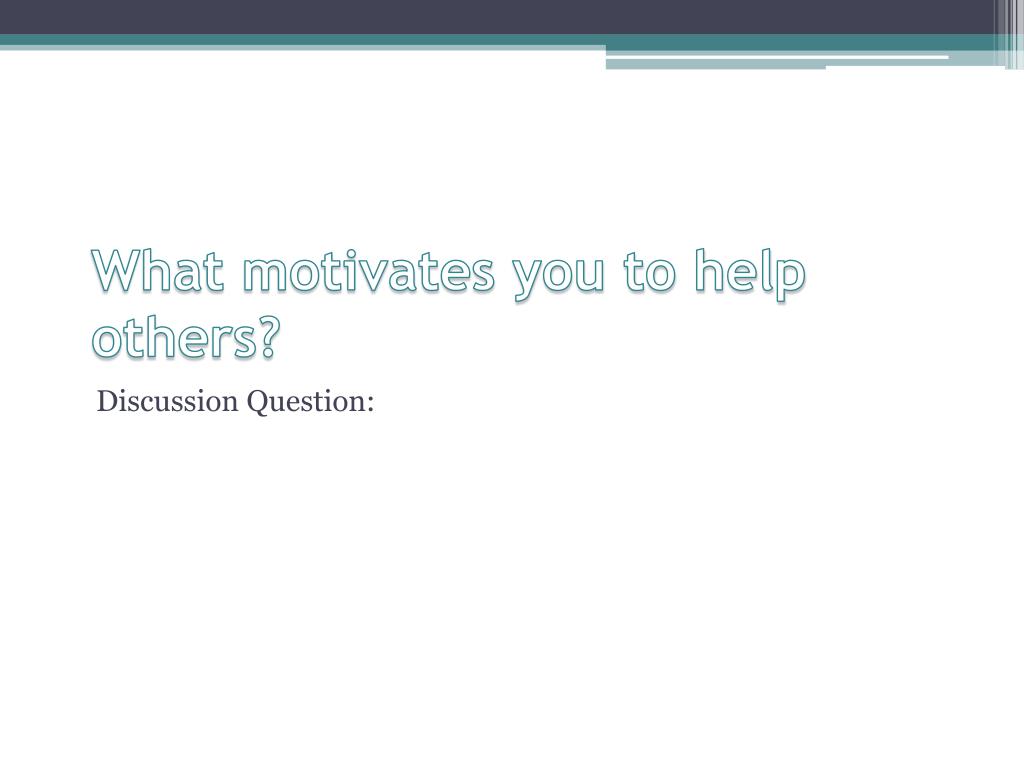 What motivates you to help others?

Discussion Question: